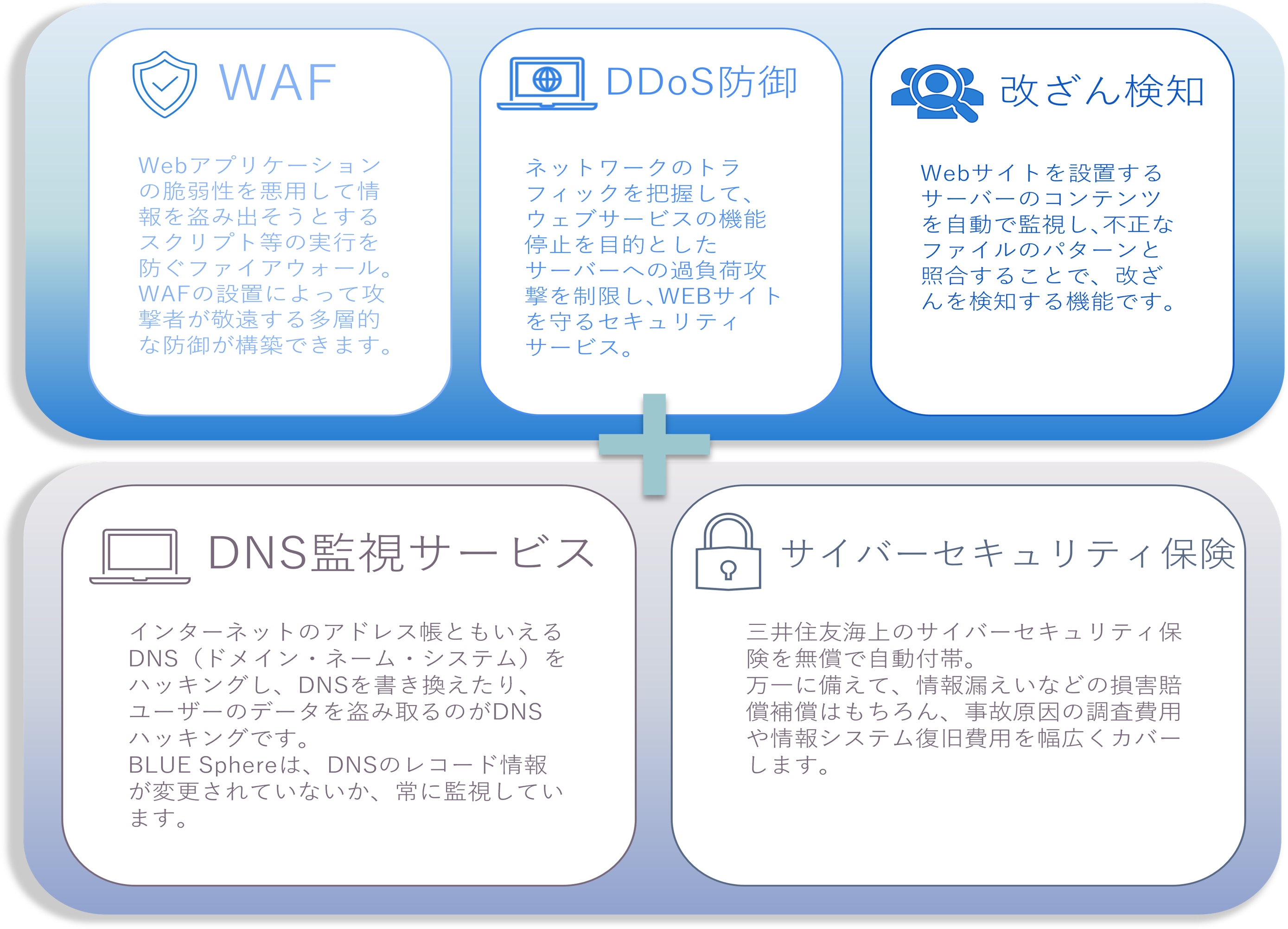 WAF

Webアプリケーションの脆弱性を悪用して情報を盗み出そうとするスクリプト等の実行を防ぐファイアウォール。WAFの設置によって攻撃者が敬遠する多層的な防御が構築できます。

DDoS防御

ネットワークのトラフィックを把握して、ウェブサービスの機能停止を目的としたサーバーへの過負荷攻撃を制限し、WEBサイトを守るセキュリティサービス。

改ざん検知

Webサイトを設置するサーバーのコンテンツを自動で監視し、不正なファイルのパターンと照合することで、改ざんを検知する機能です。

DNS監視サービス

インターネットのアドレス帳ともいえるDNS（ドメイン・ネーム・システム）をハッキングし、DNSを書き換えたり、ユーザーのデータを盗み取るのがDNSハッキングです。
BLUE Sphereは、DNSのレコード情報が変更されていないか、常に監視しています。

サイバーセキュリティ保険

三井住友海上のサイバーセキュリティ保険を無償で自動付帯。
万一に備えて、情報漏えいなどの損害賠償補償はもちろん、事故原因の調査費用や情報システム復旧費用を幅広くカバーします。